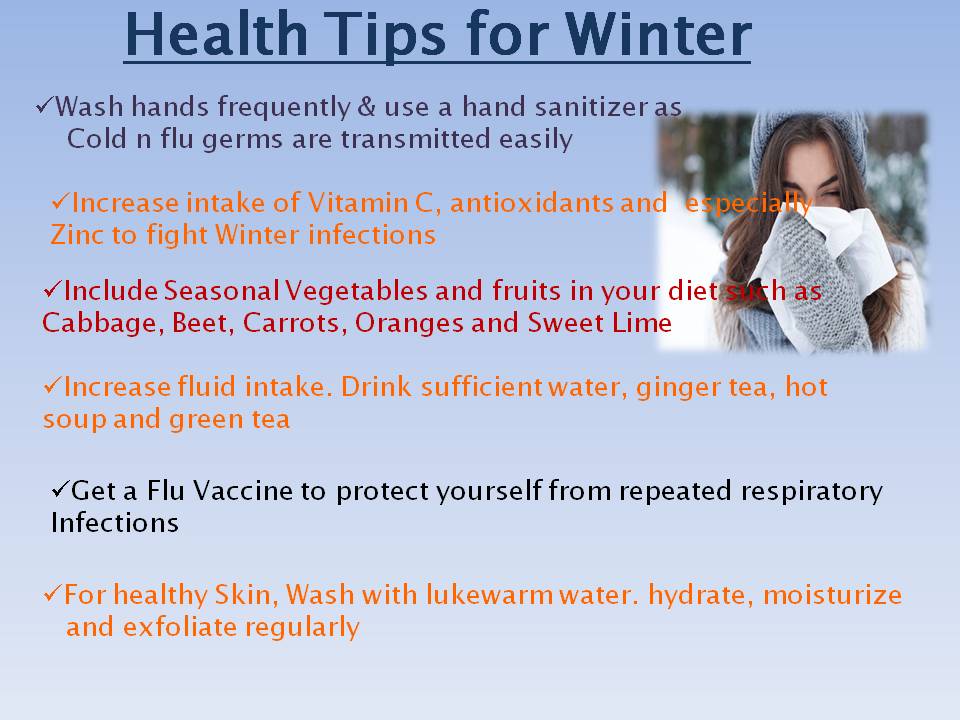 Health Tips for Winter

✓Wash hands frequently & use a hand sanitizer as Cold n flu germs are transmitted easily

✓Increase intake of Vitamin C, antioxidants and especially Zinc to fight Winter infections

✓Include Seasonal Vegetables and fruits in your diet such as Cabbage, Beet, Carrots, Oranges and Sweet Lime

✓Increase fluid intake. Drink sufficient water, ginger tea, hot soup and green tea

✓Get a Flu Vaccine to protect yourself from repeated respiratory Infections

✓For healthy Skin, Wash with lukewarm water. hydrate, moisturize and exfoliate regularly